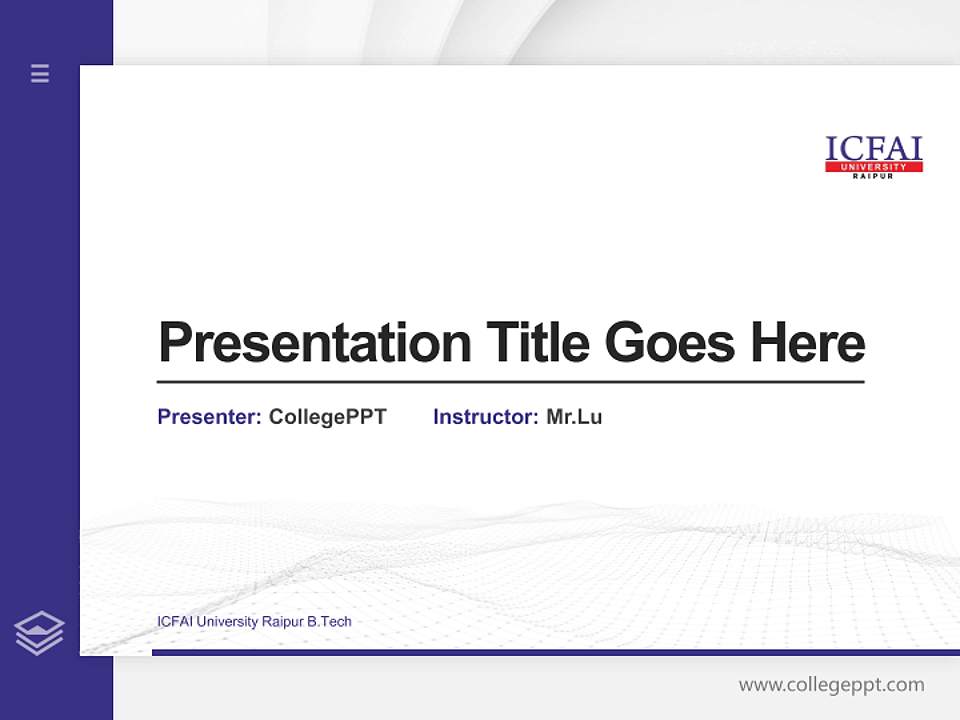 ICFAI
UNIVERSITY
RAIPUR

Presentation Title Goes Here

Presenter: CollegePPT Instructor: Mr.Lu

ICFAI University Raipur B.Tech

www.collegeppt.com